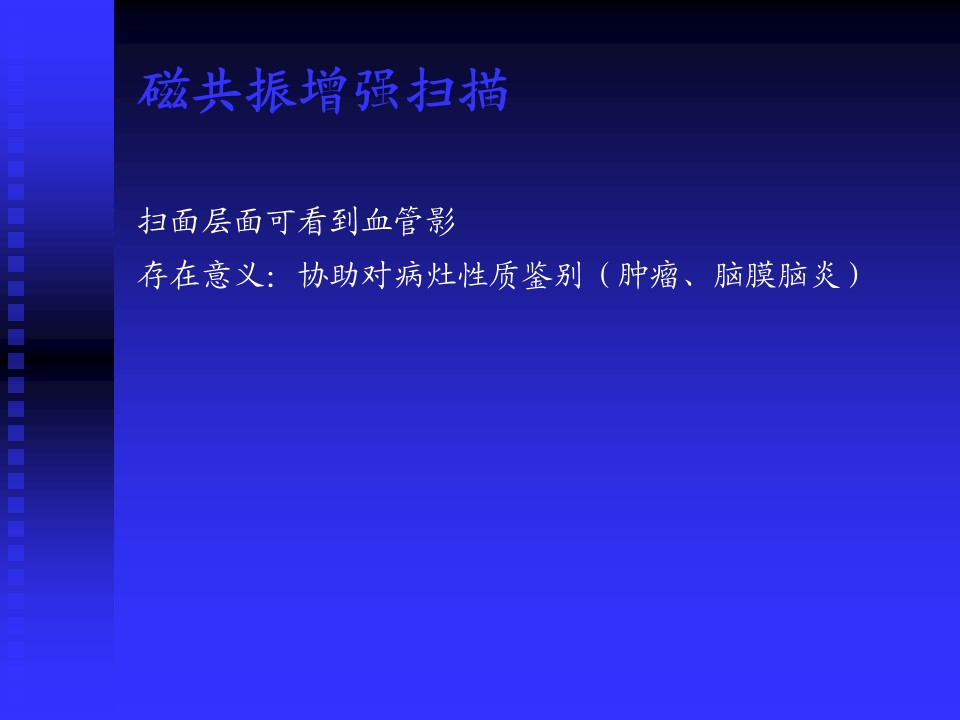 磁共振增强扫描

扫面层面可看到血管影

存在意义：协助对病灶性质鉴别（肿瘤、脑膜脑炎）